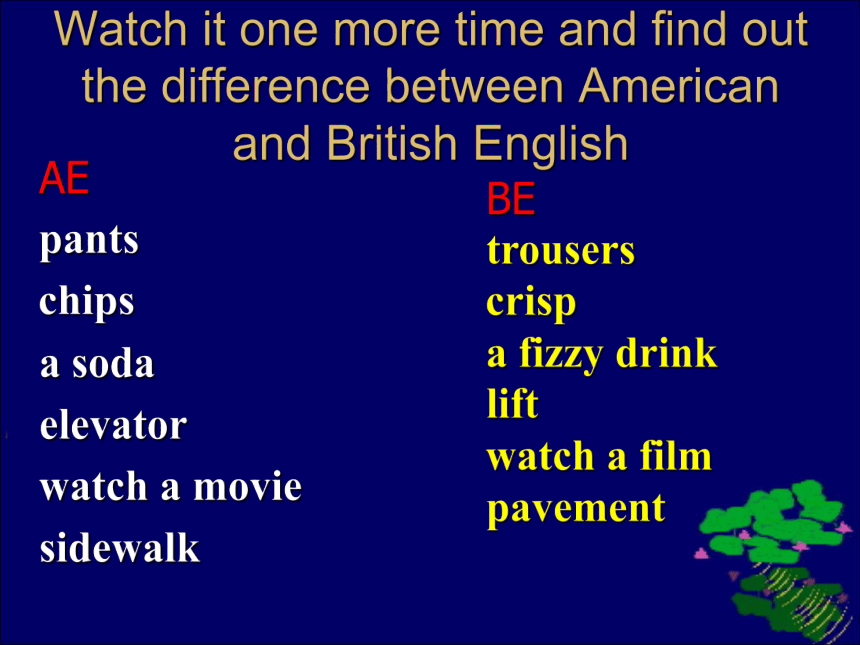 Watch it one more time and find out the difference between American and British English

AE
pants
chips
a soda
elevator
watch a movie
sidewalk

BE
trousers
crisp
a fizzy drink
lift
watch a film
pavement